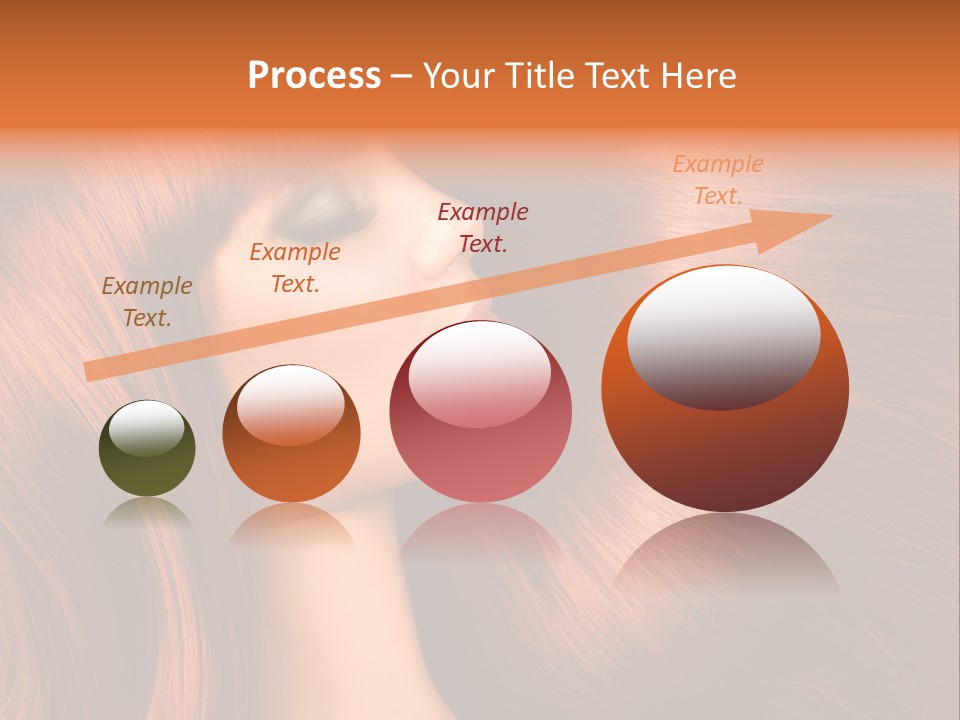 Process – Your Title Text Here

Example Text.

Example Text.

Example Text.

Example Text.